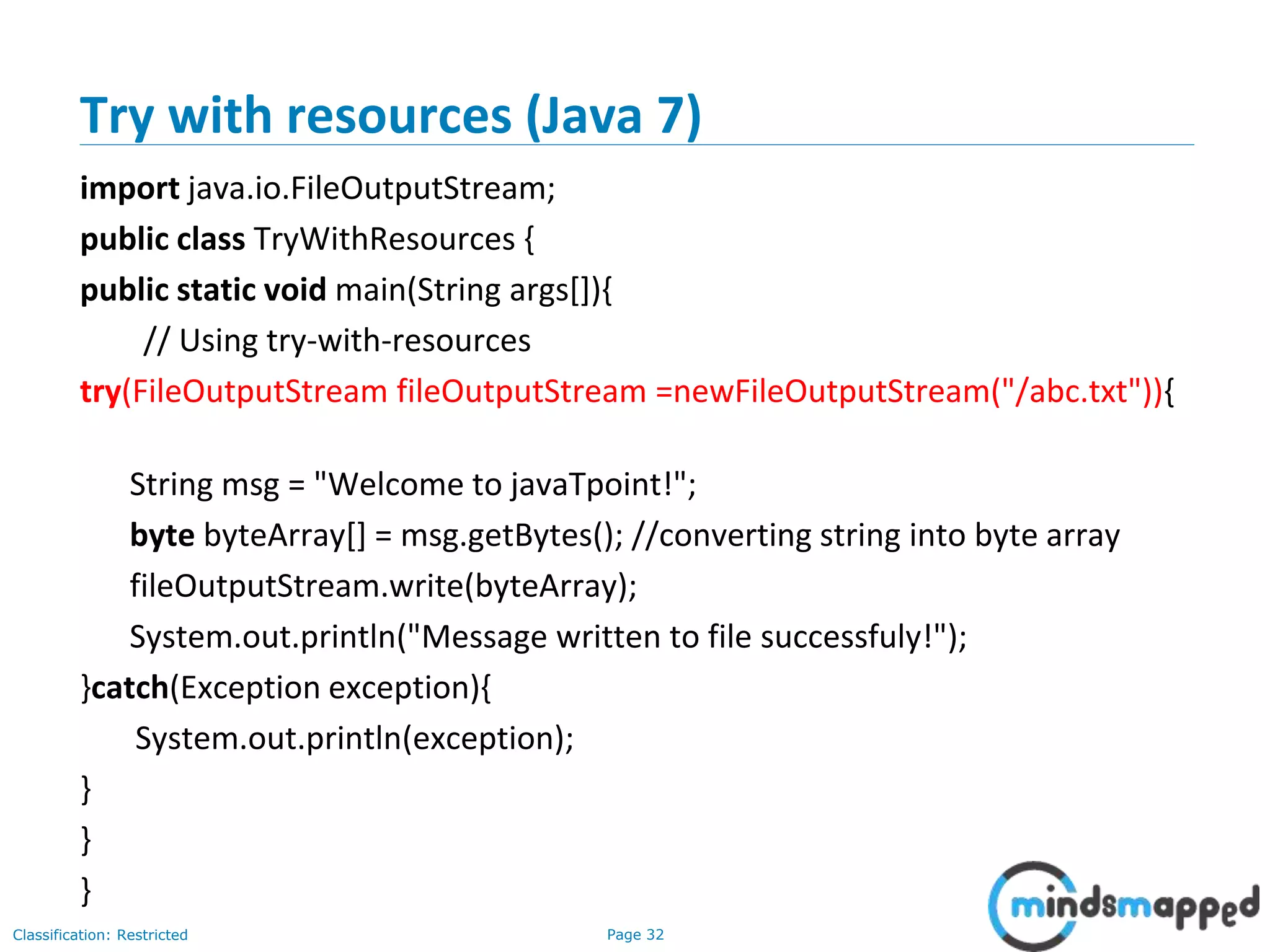 Try with resources (Java 7)

import java.io.FileOutputStream;
public class TryWithResources {
public static void main(String args[]){
// Using try-with-resources
try(FileOutputStream fileOutputStream =newFileOutputStream("/abc.txt")){

String msg = "Welcome to javaTpoint!";
byte byteArray[] = msg.getBytes(); //converting string into byte array
fileOutputStream.write(byteArray);
System.out.println("Message written to file successfuly!");
}catch(Exception exception){
System.out.println(exception);
}
}
}

Classification: Restricted

Page 32

mindsmapped